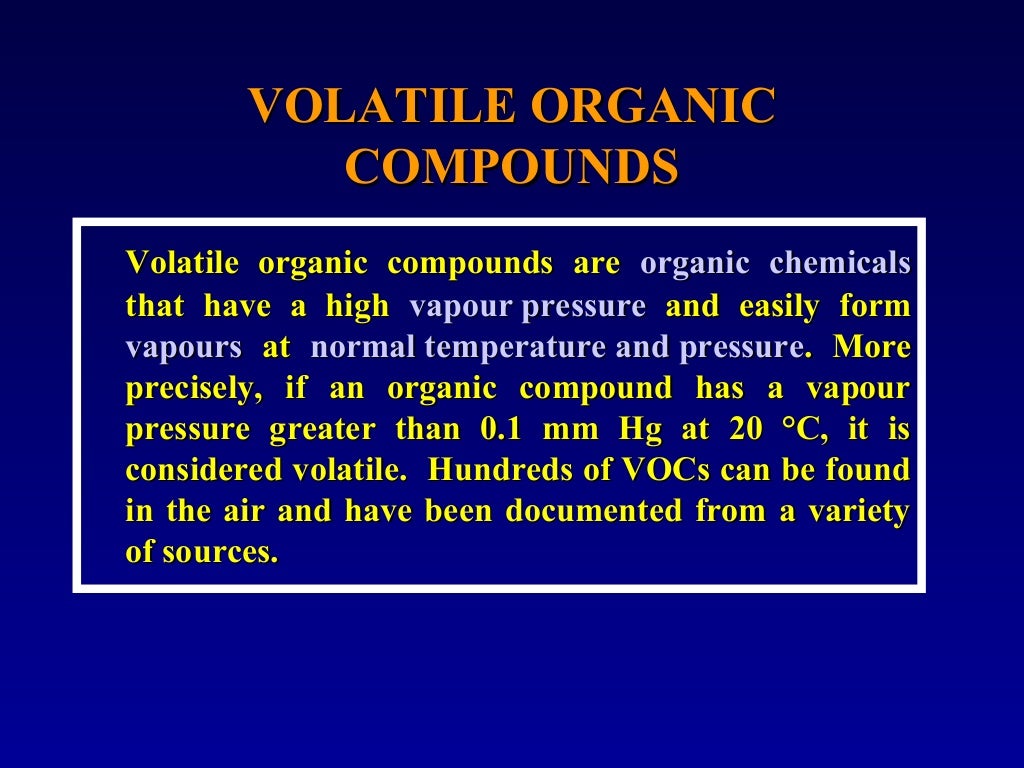 VOLATILE ORGANIC COMPOUNDS

Volatile organic compounds are organic chemicals that have a high vapour pressure and easily form vapours at normal temperature and pressure. More precisely, if an organic compound has a vapour pressure greater than 0.1 mm Hg at 20 °C, it is considered volatile. Hundreds of VOCs can be found in the air and have been documented from a variety of sources.